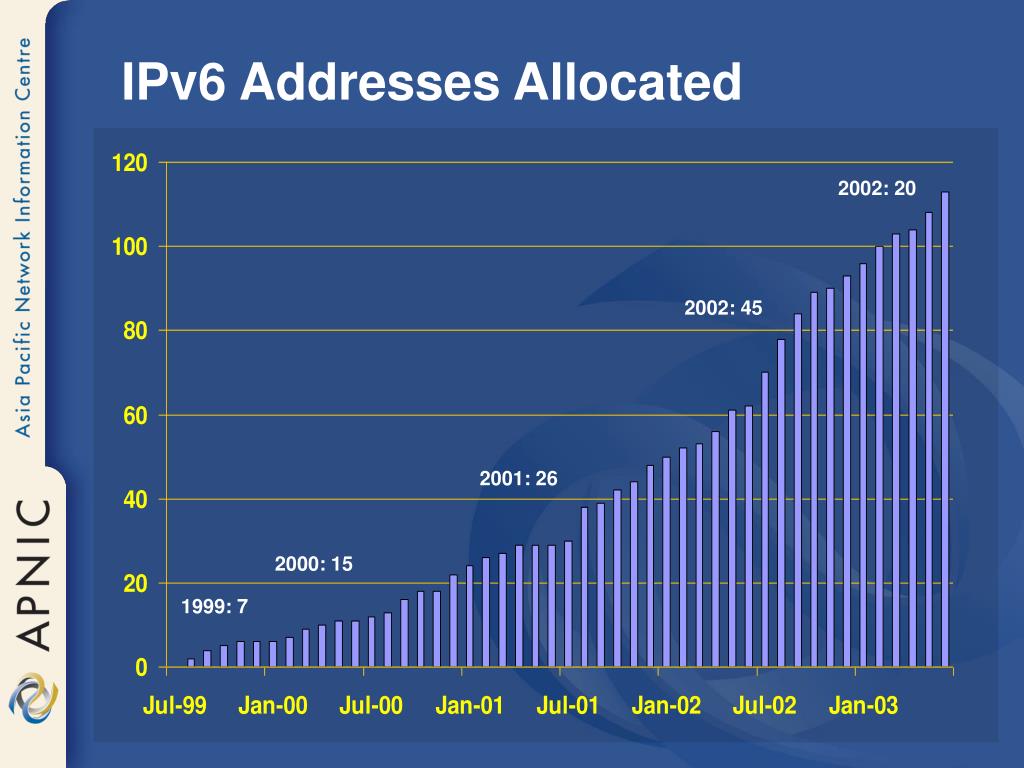 Asia Pacific Network Information Centre

APNIC

IPv6 Addresses Allocated

120
100
80
60
40
20
0

2002: 20
2002: 45
2001: 26
2000: 15
1999: 7

Jul-99 Jan-00 Jul-00 Jan-01 Jul-01 Jan-02 Jul-02 Jan-03